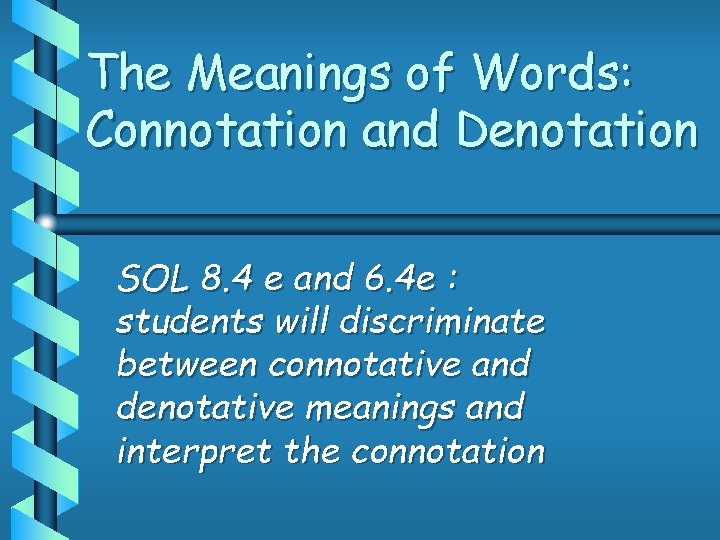 The Meanings of Words: Connotation and Denotation

SOL 8.4 e and 6.4e : students will discriminate between connotative and denotative meanings and interpret the connotation